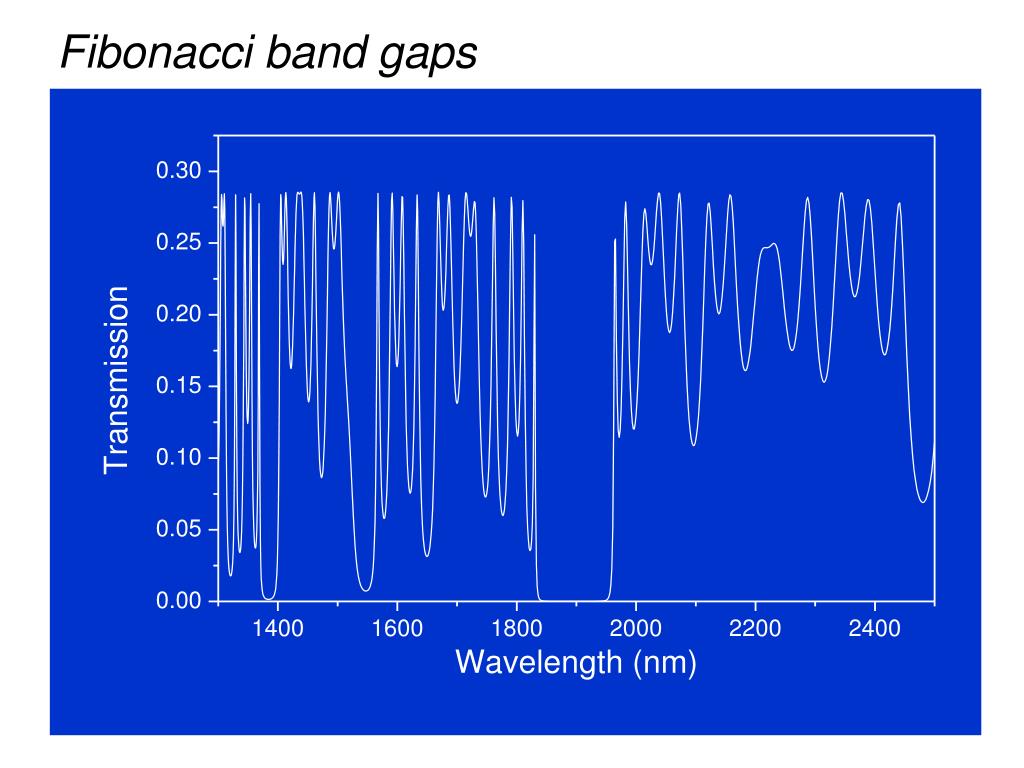 Fibonacci band gaps

Transmission

0.30
0.25
0.20
0.15
0.10
0.05
0.00

1400
1600
1800
2000
2200
2400

Wavelength (nm)